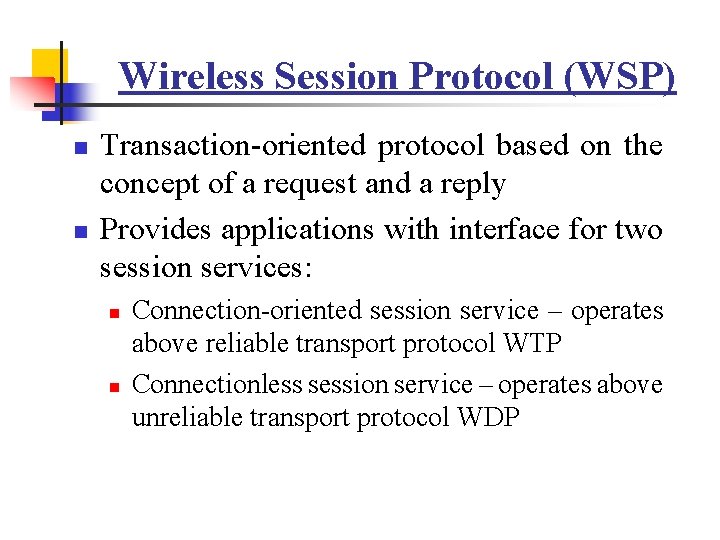 Wireless Session Protocol (WSP)

- Transaction-oriented protocol based on the concept of a request and a reply
- Provides applications with interface for two session services:
  - Connection-oriented session service – operates above reliable transport protocol WTP
  - Connectionless session service – operates above unreliable transport protocol WDP